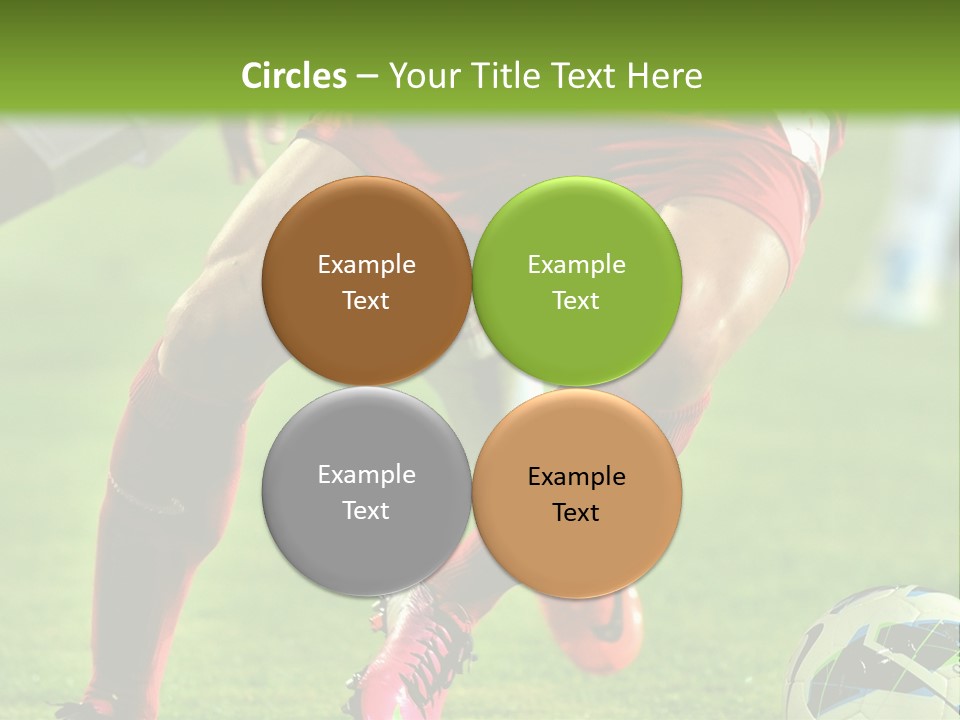 Circles – Your Title Text Here

Example Text

Example Text

Example Text

Example Text